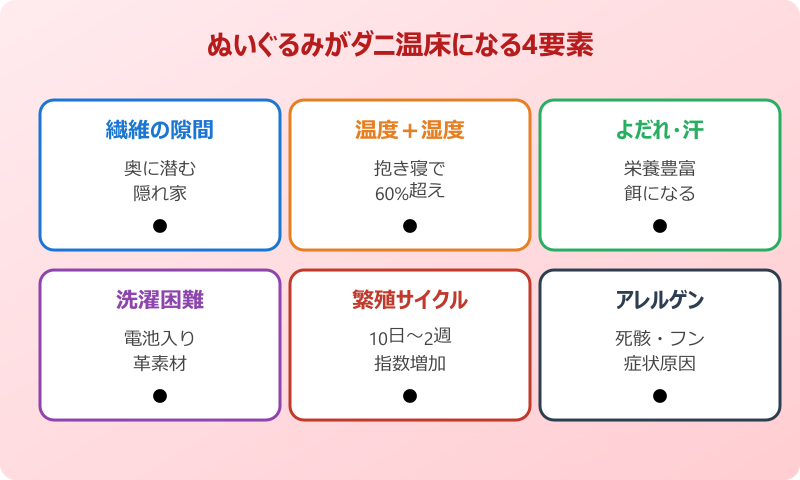 ぬいぐるみがダニ温床になる4要素

繊維の隙間

奥に潜む
隠れ家

●

温度＋湿度

抱き寝で
60%超え

●

よだれ･汗

栄養豊富
餌になる

●

洗濯困難

電池入り
革素材

●

繁殖サイクル

10日～2週
指数増加

●

アレルゲン

死骸・フン
症状原因

●